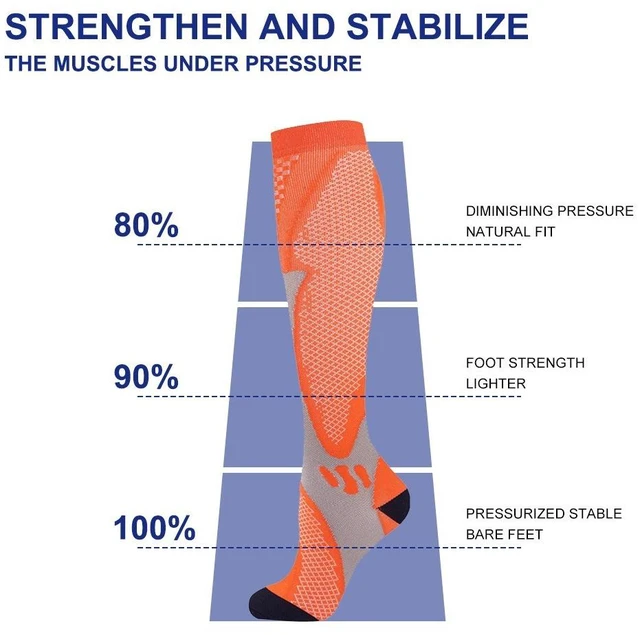 STRENGTHEN AND STABILIZE
THE MUSCLES UNDER PRESSURE

80%

DIMINISHING PRESSURE
NATURAL FIT

90%

FOOT STRENGTH
LIGHTER

100%

PRESSURIZED STABLE
BARE FEET